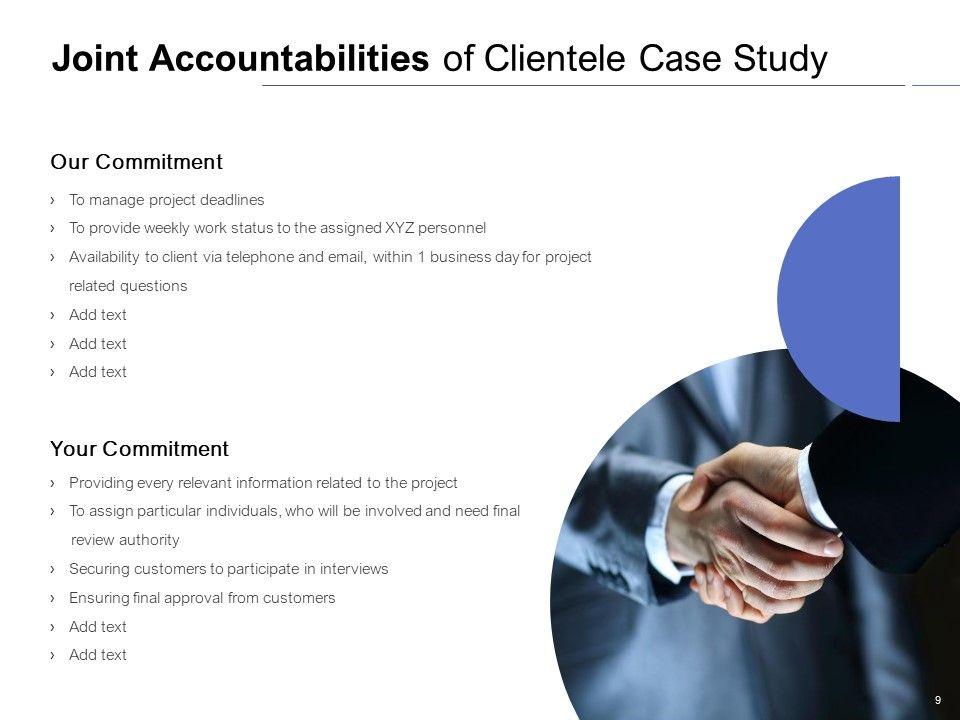 Joint Accountabilities of Clientele Case Study

Our Commitment

› To manage project deadlines
› To provide weekly work status to the assigned XYZ personnel
› Availability to client via telephone and email, within 1 business day for project related questions
› Add text
› Add text
› Add text

Your Commitment

› Providing every relevant information related to the project
› To assign particular individuals, who will be involved and need final review authority
› Securing customers to participate in interviews
› Ensuring final approval from customers
› Add text
› Add text

9